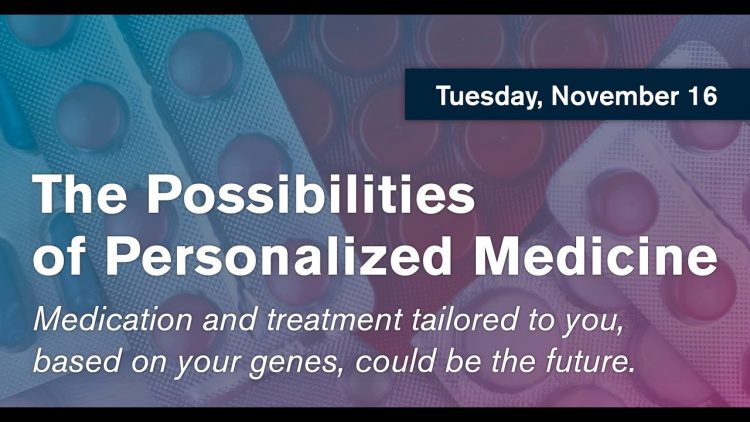 Tuesday, November 16

The Possibilities of Personalized Medicine

Medication and treatment tailored to you, based on your genes, could be the future.